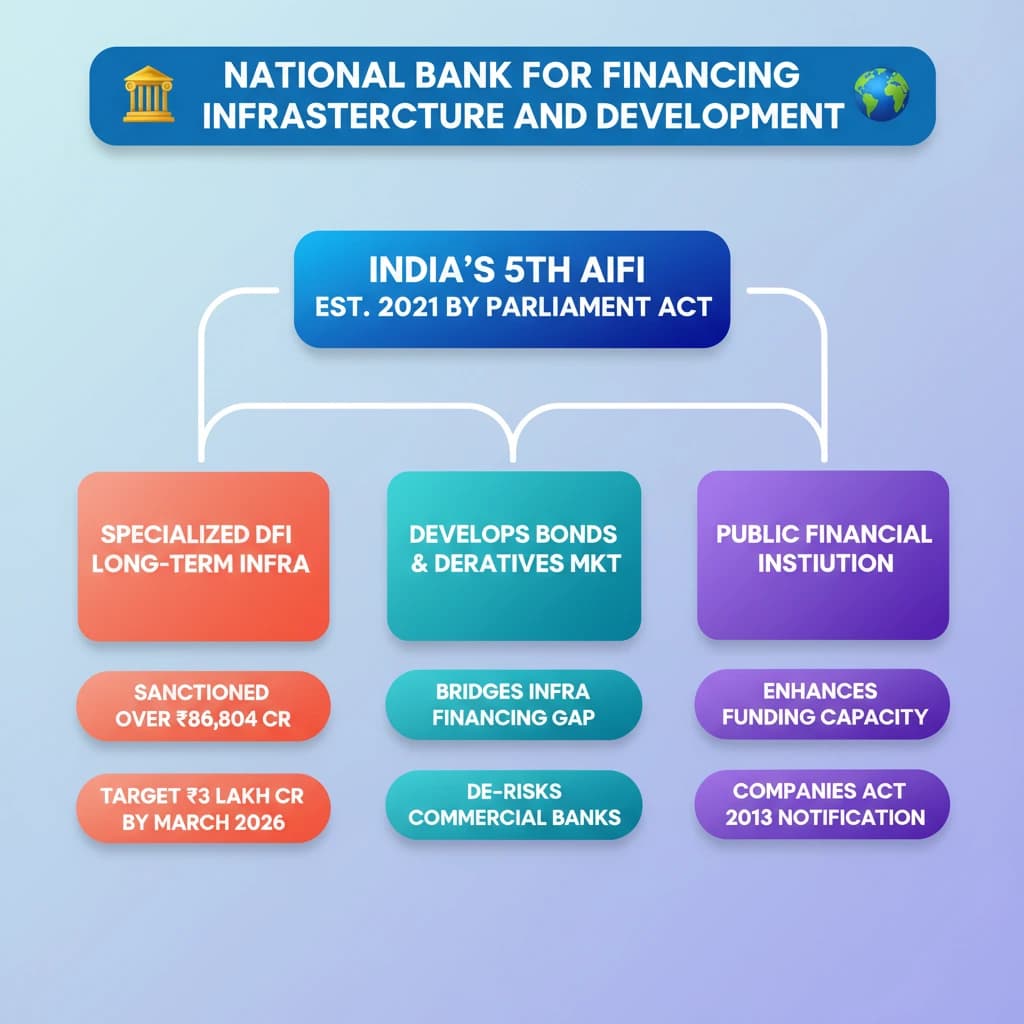 NATIONAL BANK FOR FINANCING INFRASTERCTURE AND DEVELOPMENT

INDIA'S 5TH AIFI
EST. 2021 BY PARLIAMENT ACT

SPECIALIZED DFI LONG-TERM INFRA

SANCTIONED OVER ₹86,804 CR

TARGET ₹3 LAKH CR BY MARCH 2026

DEVELOPS BONDS & DERATIVES MKT

BRIDGES INFRA FINANCING GAP

DE-RISKS COMMERCIAL BANKS

PUBLIC FINANCIAL INSTIUTION

ENHANCES FUNDING CAPACITY

COMPANIES ACT 2013 NOTIFICATION